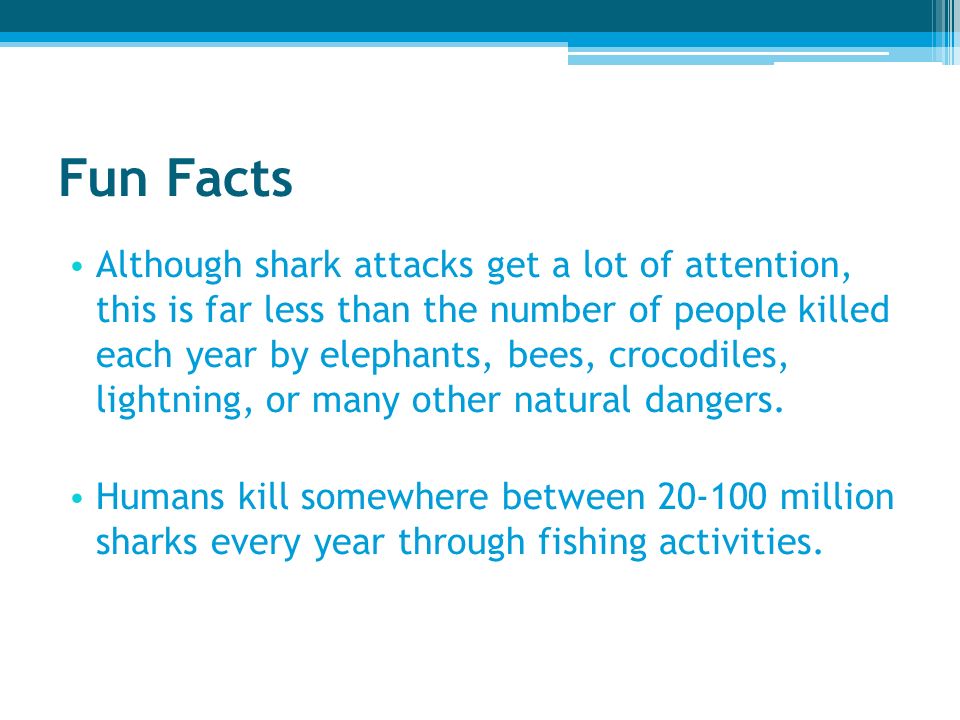 Fun Facts

• Although shark attacks get a lot of attention, this is far less than the number of people killed each year by elephants, bees, crocodiles, lightning, or many other natural dangers.

• Humans kill somewhere between 20-100 million sharks every year through fishing activities.